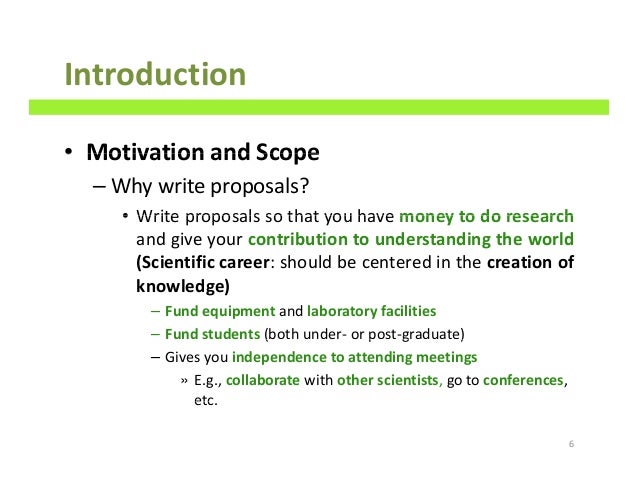 Introduction

• Motivation and Scope

– Why write proposals?

• Write proposals so that you have money to do research and give your contribution to understanding the world (Scientific career: should be centered in the creation of knowledge)

– Fund equipment and laboratory facilities

– Fund students (both under- or post-graduate)

– Gives you independence to attending meetings

» E.g., collaborate with other scientists, go to conferences, etc.

6